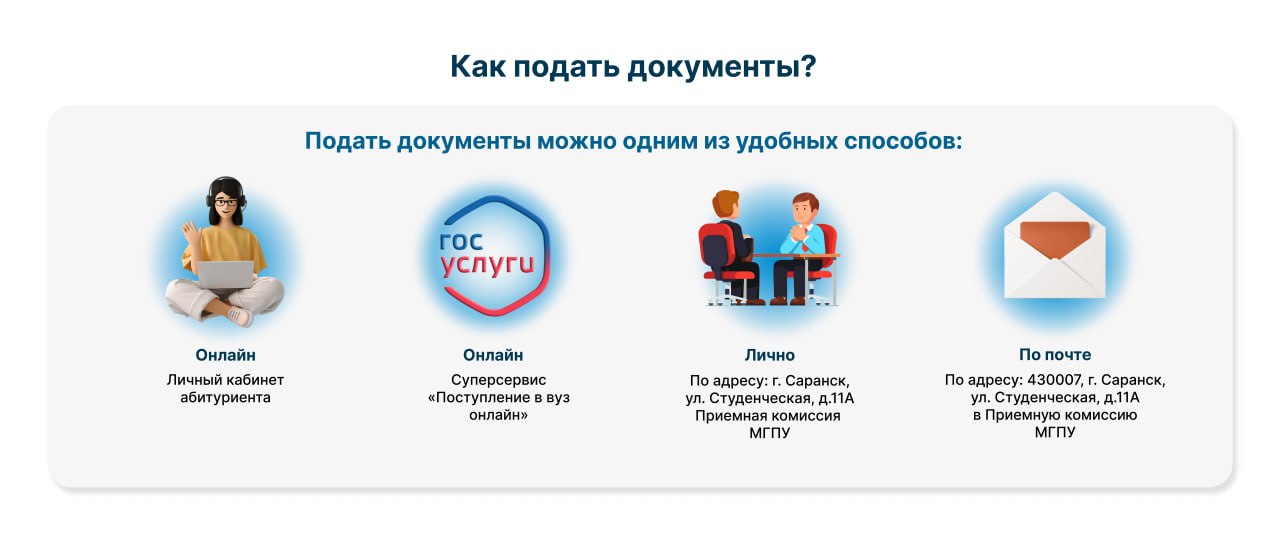 Как подать документы?

Подать документы можно одним из удобных способов:

Онлайн
Личный кабинет абитуриента

гос услуги

Онлайн
Суперсервис «Поступление в вуз онлайн»

Лично
По адресу: г. Саранск, ул. Студенческая, д.11А Приемная комиссия МГПУ

По почте
По адресу: 430007, г. Саранск, ул. Студенческая, д.11А в Приемную комиссию МГПУ